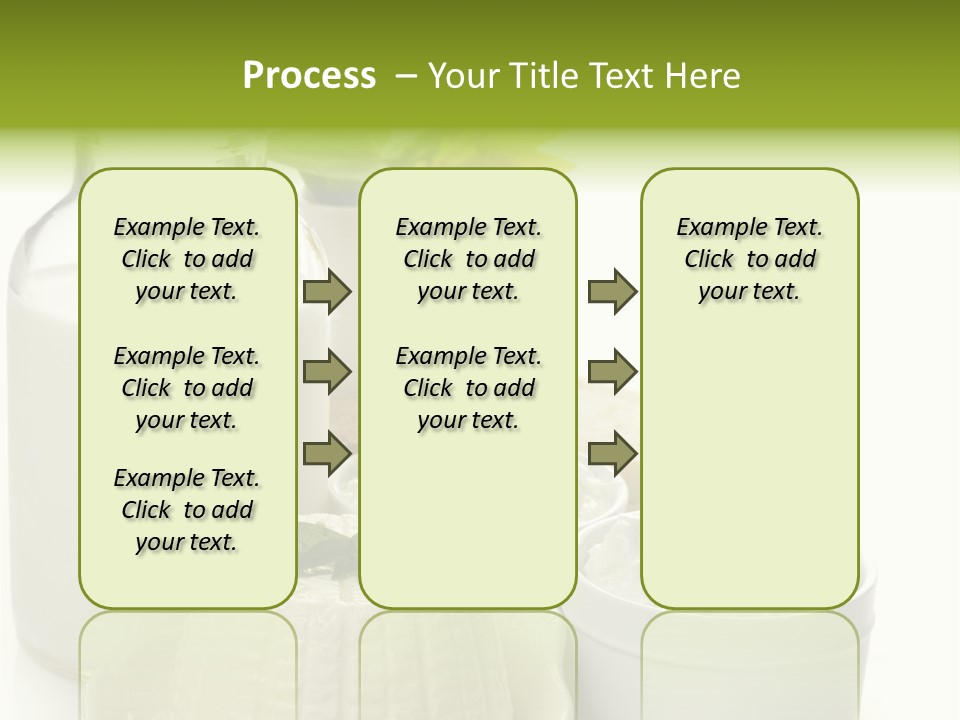 Process – Your Title Text Here

Example Text. Click to add your text.

Example Text. Click to add your text.

Example Text. Click to add your text.

Example Text. Click to add your text.

Example Text. Click to add your text.

Example Text. Click to add your text.